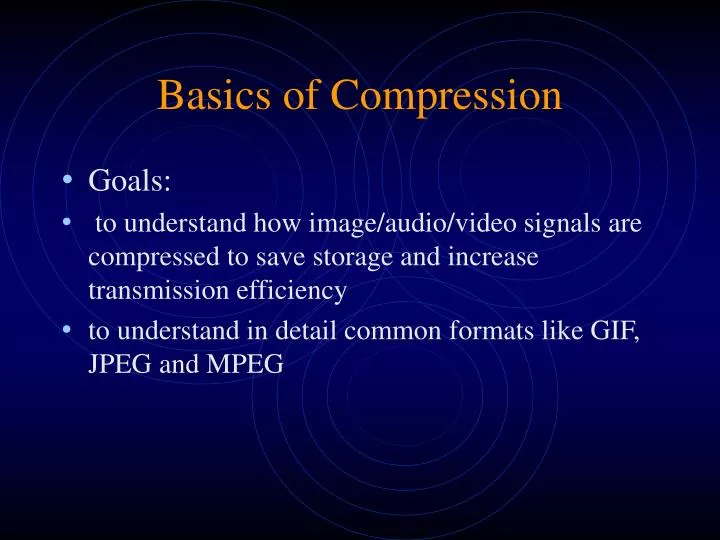 Basics of Compression

• Goals:
• to understand how image/audio/video signals are compressed to save storage and increase transmission efficiency
• to understand in detail common formats like GIF, JPEG and MPEG